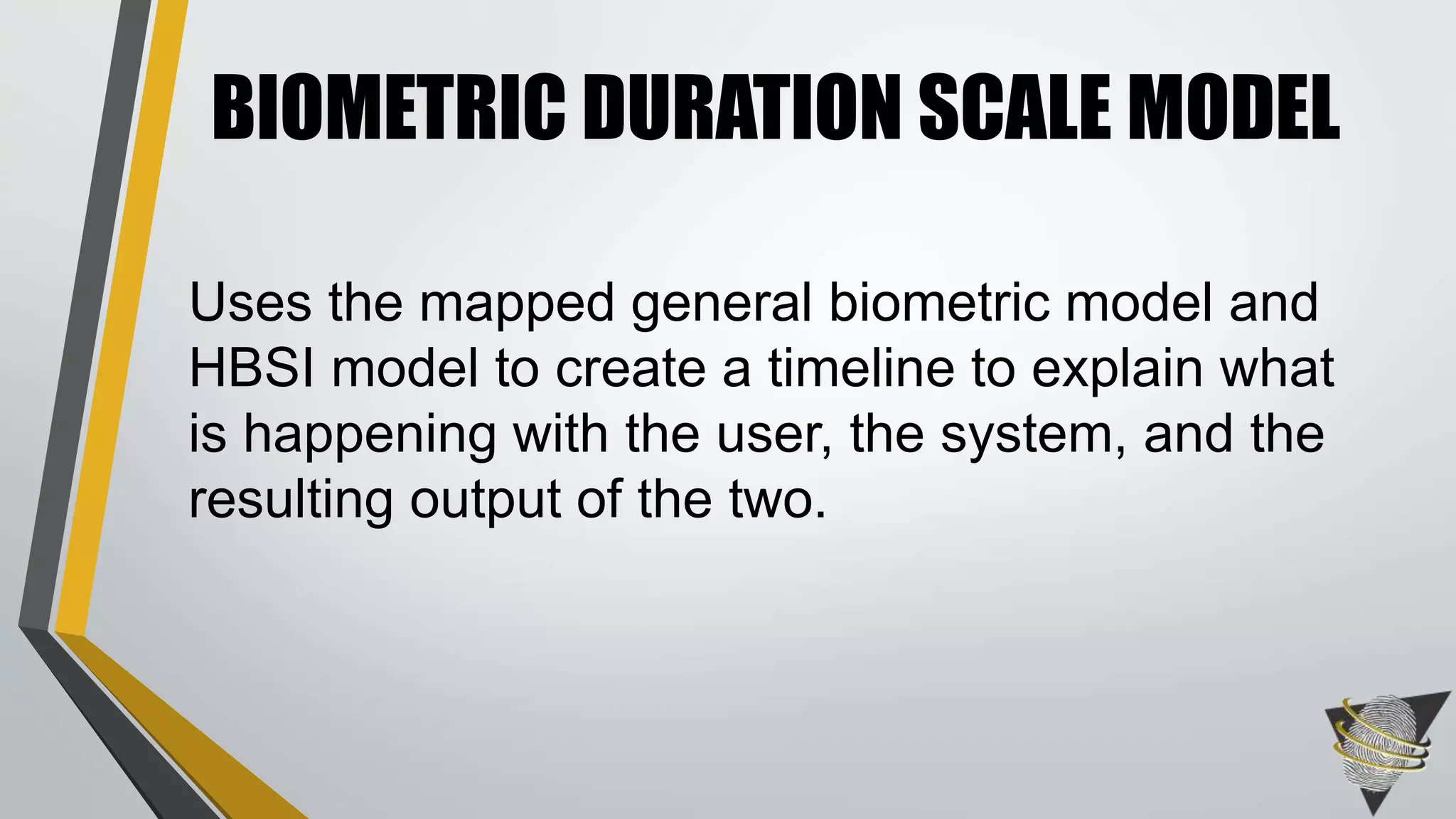 BIOMETRIC DURATION SCALE MODEL

Uses the mapped general biometric model and HBSI model to create a timeline to explain what is happening with the user, the system, and the resulting output of the two.